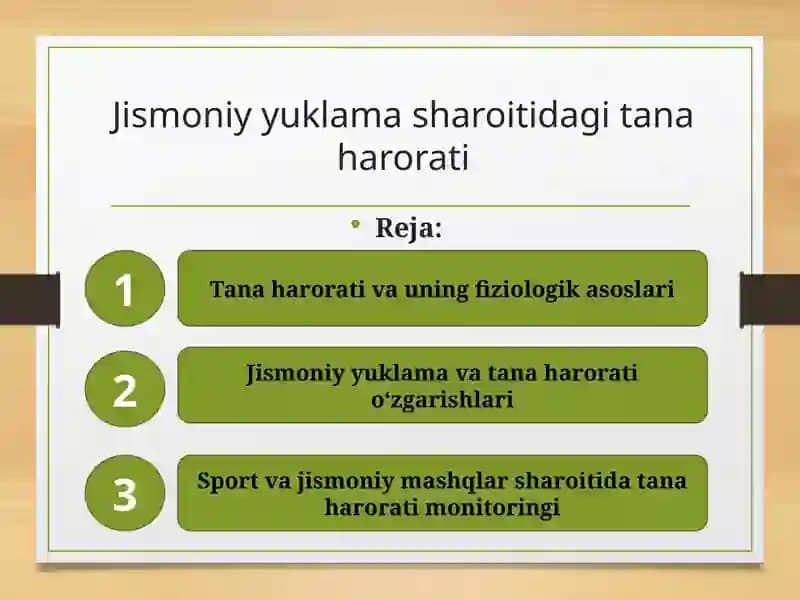 Jismoniy yuklama sharoitidagi tana harorati

• Reja:

1

Tana harorati va uning fiziologik asoslari

2

Jismoniy yuklama va tana harorati o‘zgarishlari

3

Sport va jismoniy mashqlar sharoitida tana harorati monitoringi